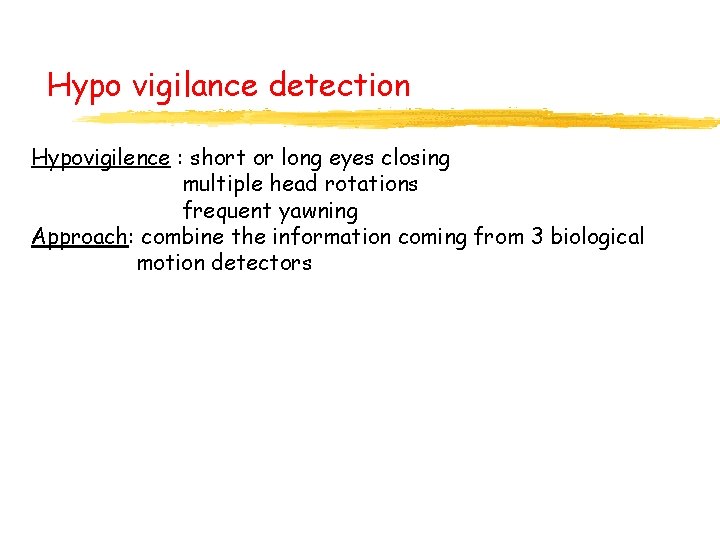 Hypo vigilance detection

Hypovigilence : short or long eyes closing
multiple head rotations
frequent yawning
Approach: combine the information coming from 3 biological motion detectors